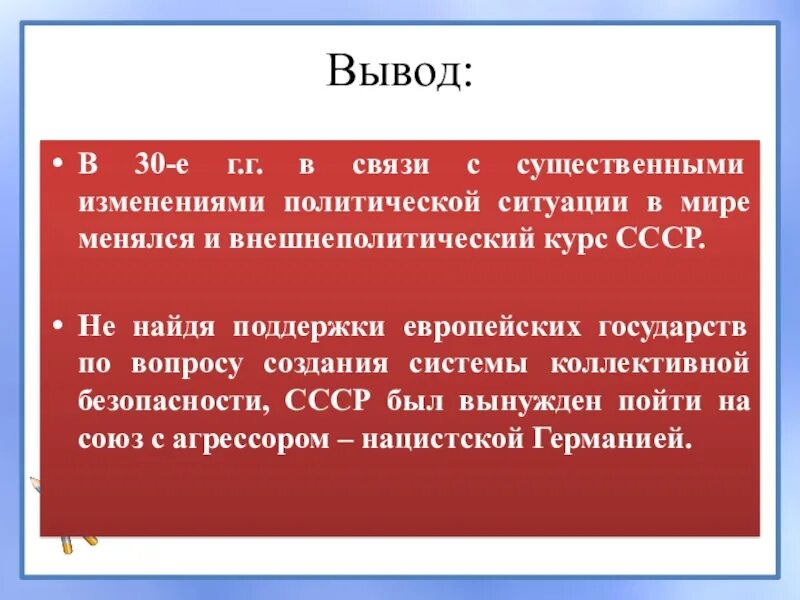 Вывод:

• В 30-е г.г. в связи с существенными изменениями политической ситуации в мире менялся и внешнеполитический курс СССР.

• Не найдя поддержки европейских государств по вопросу создания системы коллективной безопасности, СССР был вынужден пойти на союз с агрессором – нацистской Германией.